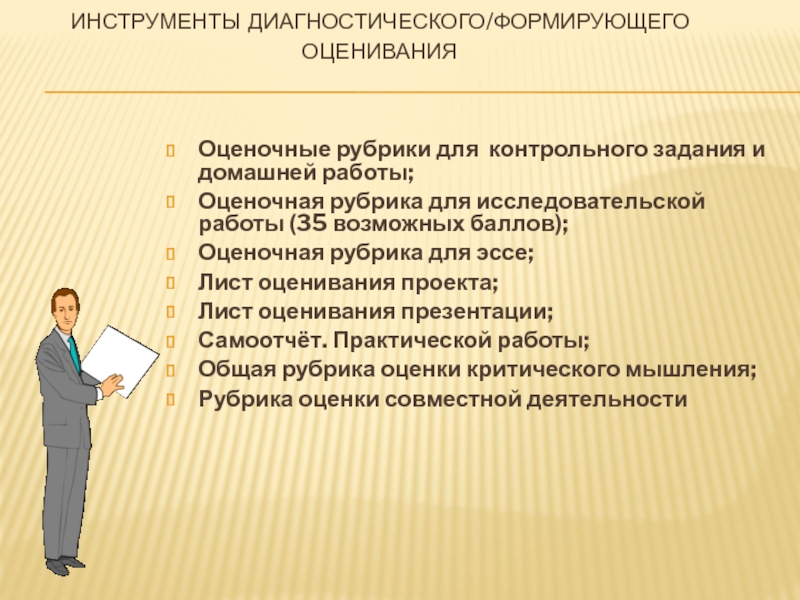 ИНСТРУМЕНТЫ ДИАГНОСТИЧЕСКОГО/ФОРМИРУЮЩЕГО ОЦЕНИВАНИЯ

Оценочные рубрики для контрольного задания и домашней работы;
Оценочная рубрика для исследовательской работы (35 возможных баллов);
Оценочная рубрика для эссе;
Лист оценивания проекта;
Лист оценивания презентации;
Самоотчёт. Практической работы;
Общая рубрика оценки критического мышления;
Рубрика оценки совместной деятельности